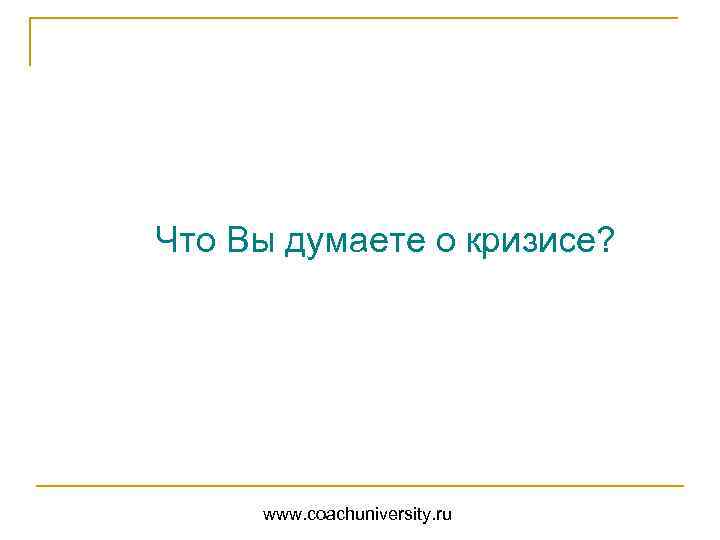 Что Вы думаете о кризисе?

www.coachuniversity.ru